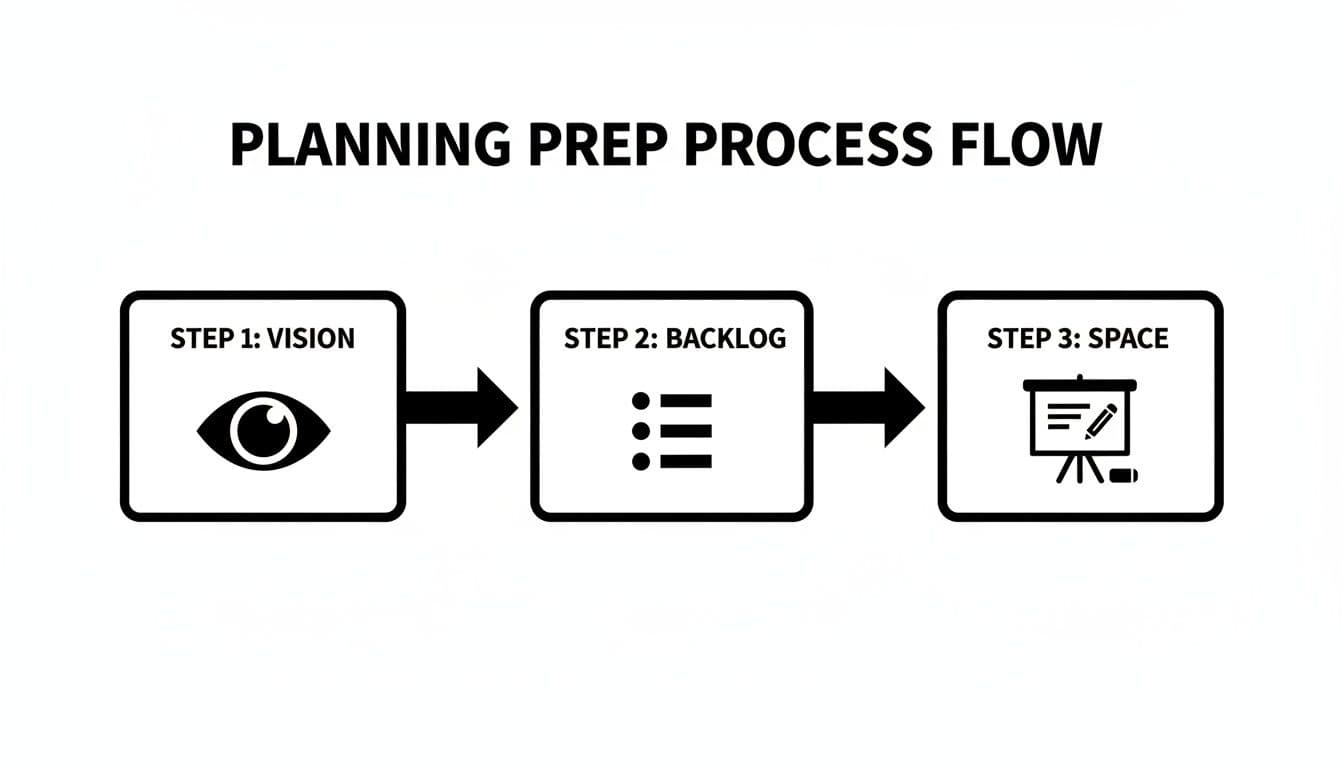 PLANNING PREP PROCESS FLOW

STEP 1: VISION

STEP 2: BACKLOG

STEP 3: SPACE